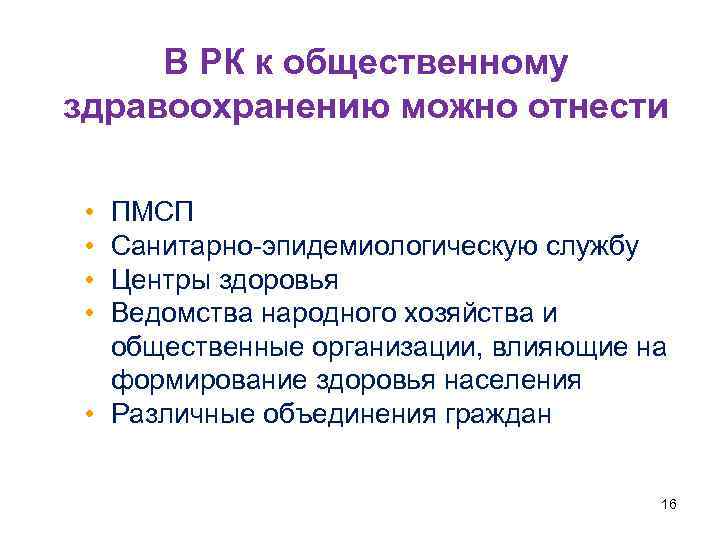 В РК к общественному здравоохранению можно отнести

• ПМСП
• Санитарно-эпидемиологическую службу
• Центры здоровья
• Ведомства народного хозяйства и общественные организации, влияющие на формирование здоровья населения
• Различные объединения граждан

16